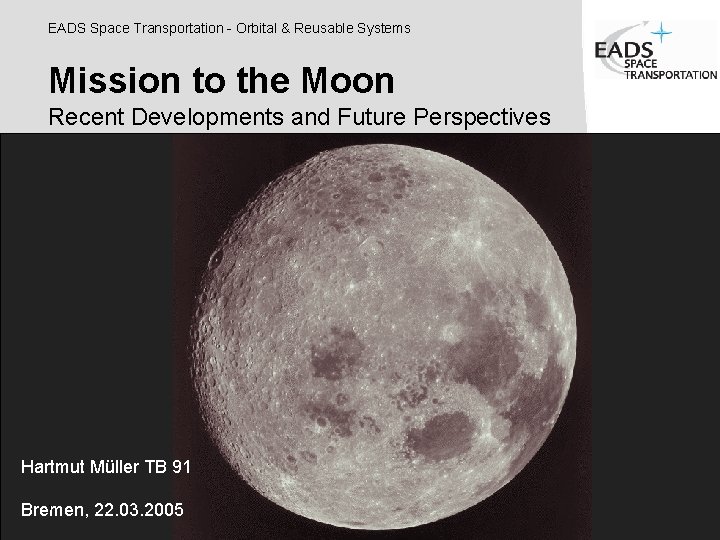 EADS Space Transportation - Orbital & Reusable Systems

EADS SPACE TRANSPORTATION

Mission to the Moon

Recent Developments and Future Perspectives

Hartmut Müller TB 91

Bremen, 22.03.2005